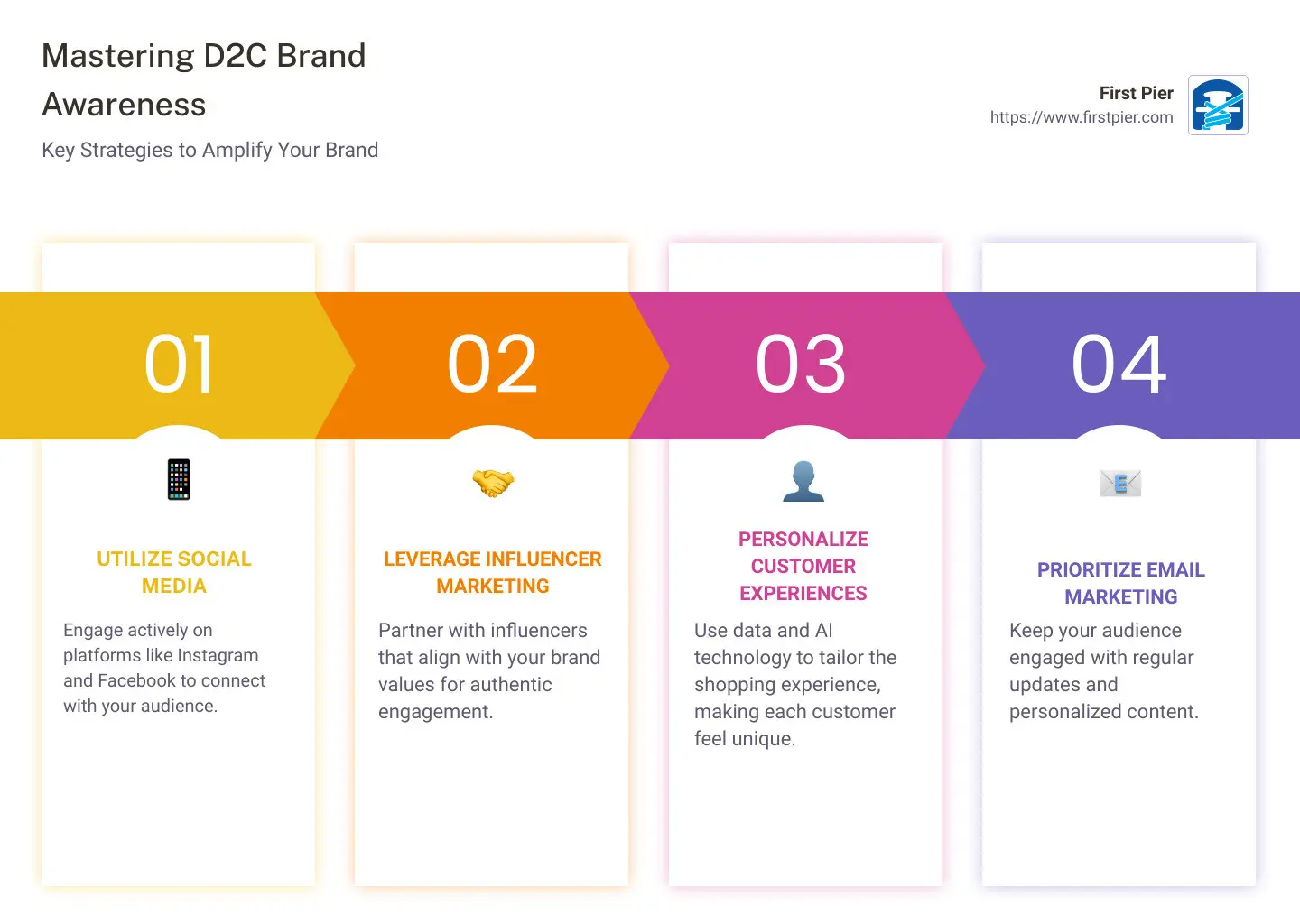 Mastering D2C Brand Awareness

Key Strategies to Amplify Your Brand

First Pier
https://www.firstpier.com

01

UTILIZE SOCIAL MEDIA

Engage actively on platforms like Instagram and Facebook to connect with your audience.

02

LEVERAGE INFLUENCER MARKETING

Partner with influencers that align with your brand values for authentic engagement.

03

PERSONALIZE CUSTOMER EXPERIENCES

Use data and AI technology to tailor the shopping experience, making each customer feel unique.

04

PRIORITIZE EMAIL MARKETING

Keep your audience engaged with regular updates and personalized content.